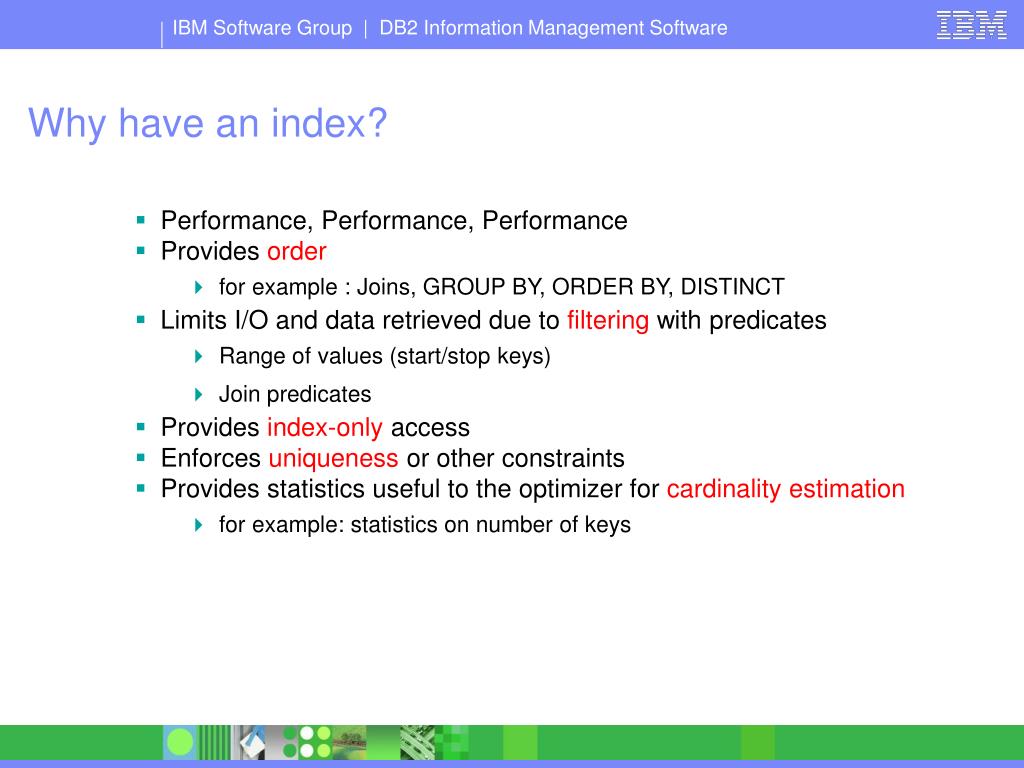 IBM Software Group | DB2 Information Management Software

IBM

Why have an index?

- Performance, Performance, Performance
- Provides order
  - for example : Joins, GROUP BY, ORDER BY, DISTINCT
- Limits I/O and data retrieved due to filtering with predicates
  - Range of values (start/stop keys)
  - Join predicates
- Provides index-only access
- Enforces uniqueness or other constraints
- Provides statistics useful to the optimizer for cardinality estimation
  - for example: statistics on number of keys